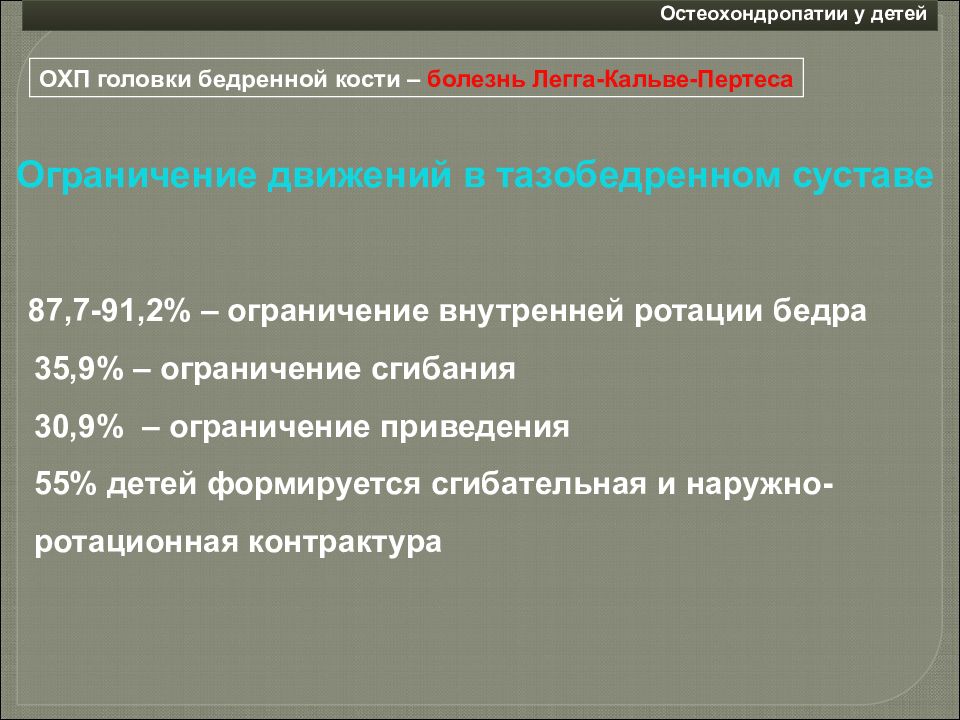 Остеохондропатии у детей

ОХП головки бедренной кости – болезнь Легга-Кальве-Пертеса

Ограничение движений в тазобедренном суставе

87,7-91,2% – ограничение внутренней ротации бедра

35,9% – ограничение сгибания

30,9% – ограничение приведения

55% детей формируется сгибательная и наружно-ротационная контрактура